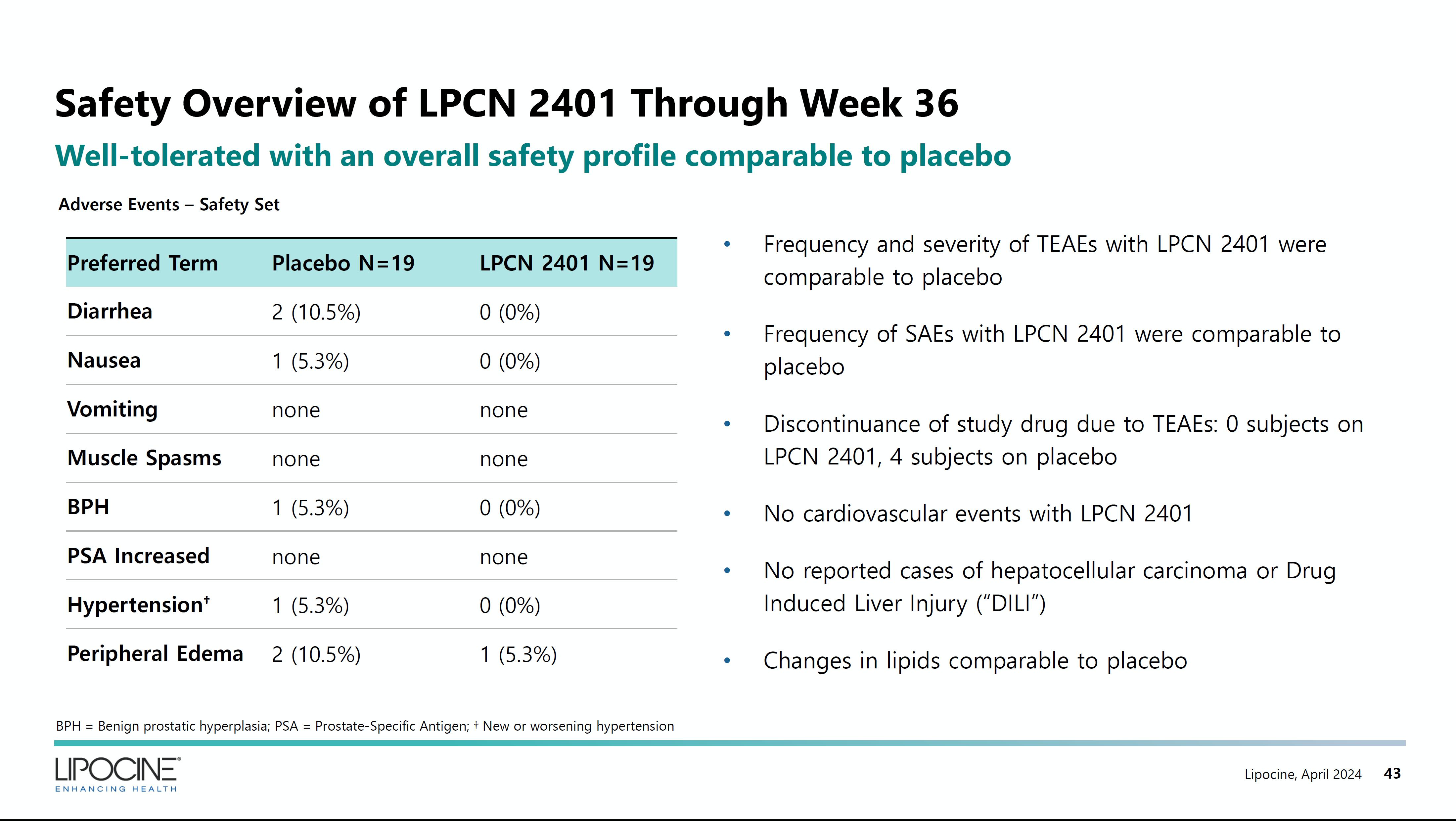 Safety Overview of LPCN 2401 Through Week 36

Well-tolerated with an overall safety profile comparable to placebo

Adverse Events – Safety Set

| Preferred Term | Placebo N=19 | LPCN 2401 N=19 |
|---|---|---|
| Diarrhea | 2 (10.5%) | 0 (0%) |
| Nausea | 1 (5.3%) | 0 (0%) |
| Vomiting | none | none |
| Muscle Spasms | none | none |
| BPH | 1 (5.3%) | 0 (0%) |
| PSA Increased | none | none |
| Hypertension† | 1 (5.3%) | 0 (0%) |
| Peripheral Edema | 2 (10.5%) | 1 (5.3%) |

• Frequency and severity of TEAEs with LPCN 2401 were comparable to placebo

• Frequency of SAEs with LPCN 2401 were comparable to placebo

• Discontinuance of study drug due to TEAEs: 0 subjects on LPCN 2401, 4 subjects on placebo

• No cardiovascular events with LPCN 2401

• No reported cases of hepatocellular carcinoma or Drug Induced Liver Injury (“DILI”)

• Changes in lipids comparable to placebo

BPH = Benign prostatic hyperplasia; PSA = Prostate-Specific Antigen; † New or worsening hypertension

LIPOCINE®
ENHANCING HEALTH

Lipocine, April 2024 43